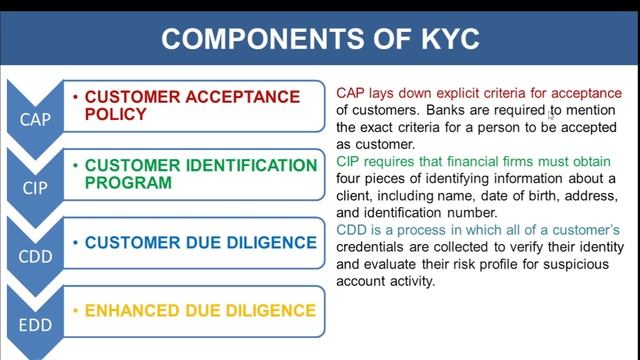 COMPONENTS OF KYC

CAP
• CUSTOMER ACCEPTANCE POLICY

CIP
• CUSTOMER IDENTIFICATION PROGRAM

CDD
• CUSTOMER DUE DILIGENCE

EDD
• ENHANCED DUE DILIGENCE

CAP lays down explicit criteria for acceptance of customers. Banks are required to mention the exact criteria for a person to be accepted as customer.

CIP requires that financial firms must obtain four pieces of identifying information about a client, including name, date of birth, address, and identification number.

CDD is a process in which all of a customer's credentials are collected to verify their identity and evaluate their risk profile for suspicious account activity.